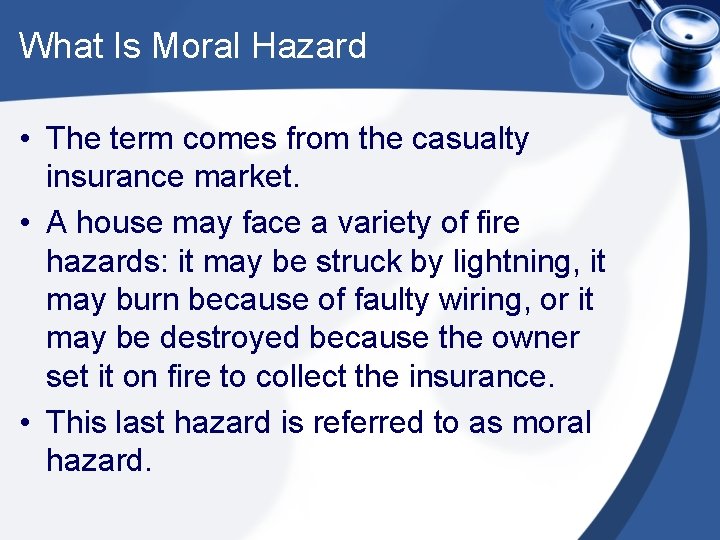 What Is Moral Hazard

• The term comes from the casualty insurance market.

• A house may face a variety of fire hazards: it may be struck by lightning, it may burn because of faulty wiring, or it may be destroyed because the owner set it on fire to collect the insurance.

• This last hazard is referred to as moral hazard.